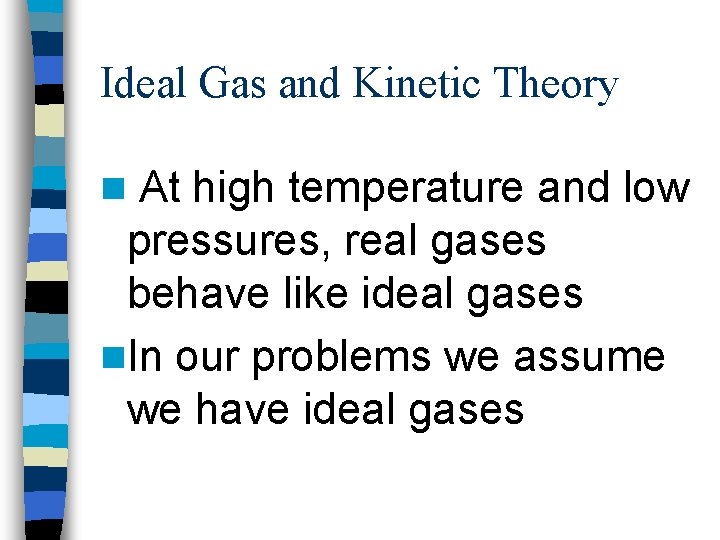 Ideal Gas and Kinetic Theory

At high temperature and low pressures, real gases behave like ideal gases

In our problems we assume we have ideal gases